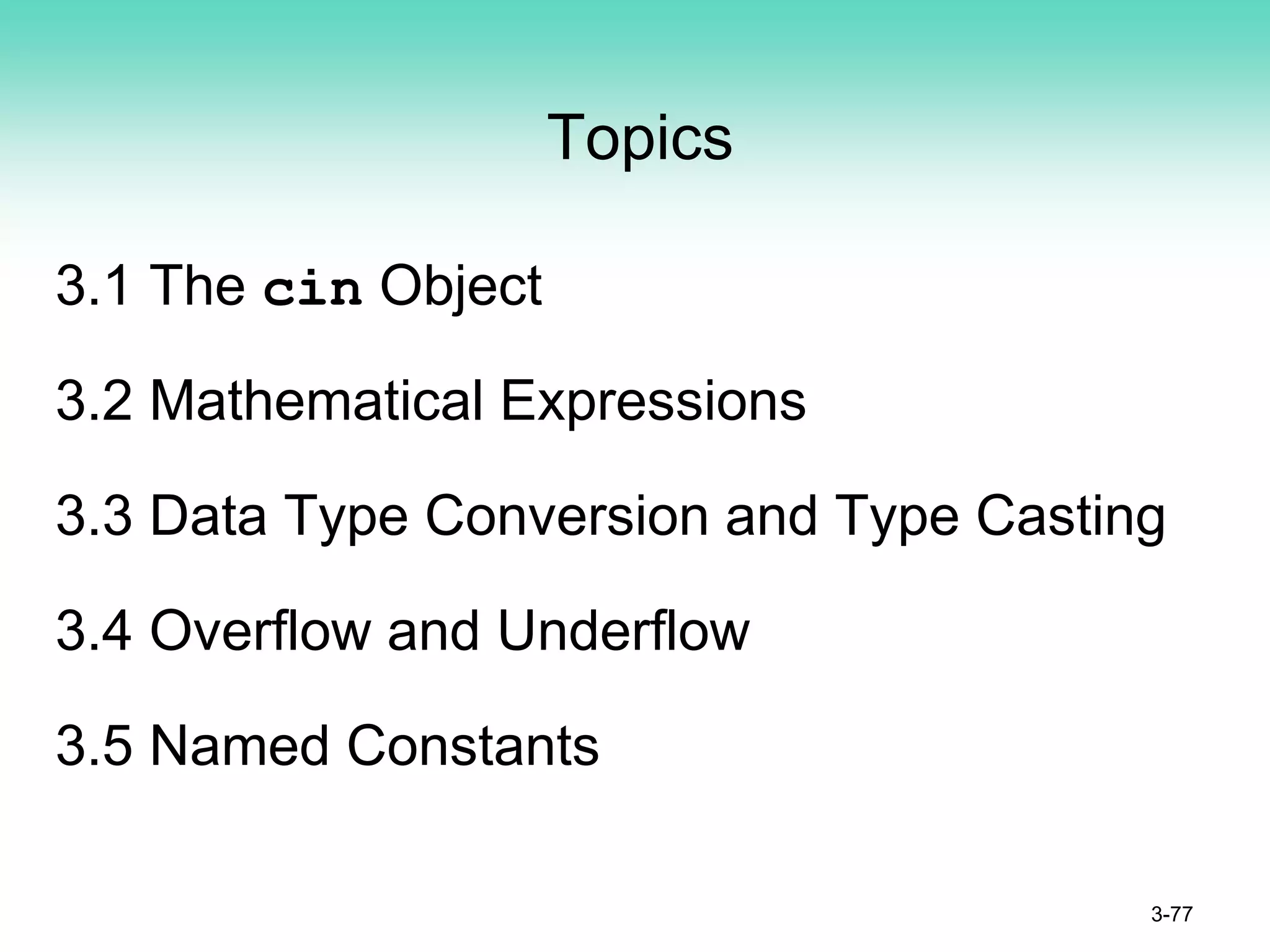 Topics

3.1 The cin Object

3.2 Mathematical Expressions

3.3 Data Type Conversion and Type Casting

3.4 Overflow and Underflow

3.5 Named Constants

3-77